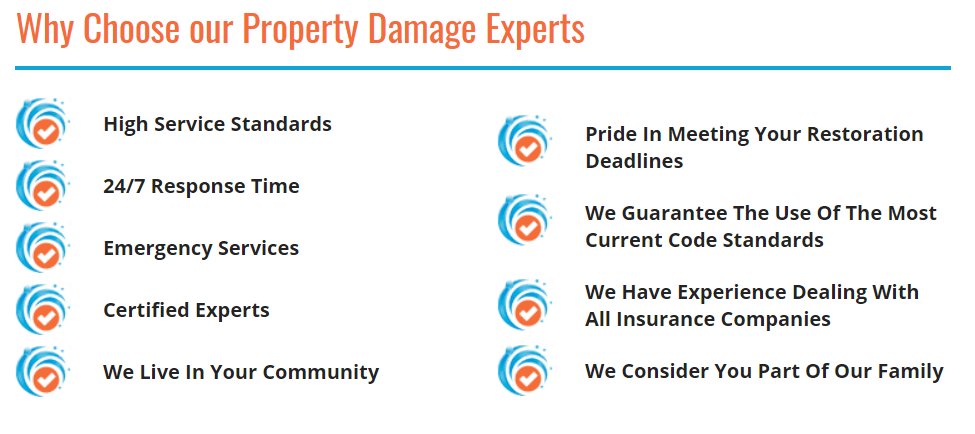 Why Choose our Property Damage Experts

High Service Standards

24/7 Response Time

Emergency Services

Certified Experts

We Live In Your Community

Pride In Meeting Your Restoration Deadlines

We Guarantee The Use Of The Most Current Code Standards

We Have Experience Dealing With All Insurance Companies

We Consider You Part Of Our Family